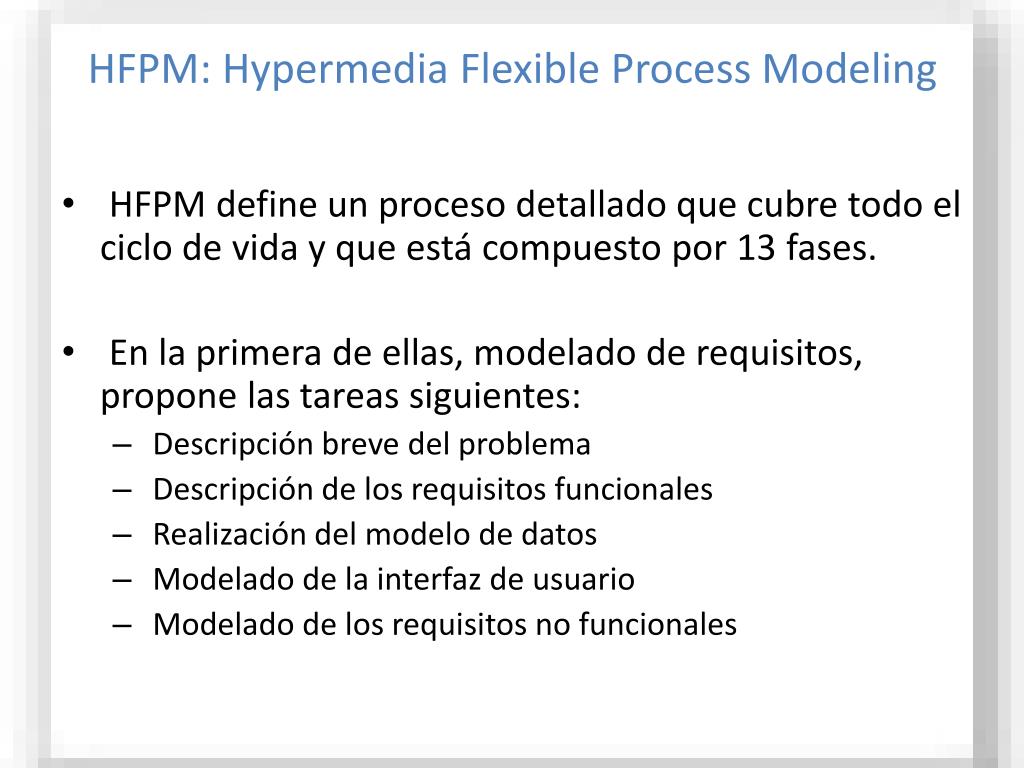 HFPM: Hypermedia Flexible Process Modeling

• HFPM define un proceso detallado que cubre todo el ciclo de vida y que está compuesto por 13 fases.

• En la primera de ellas, modelado de requisitos, propone las tareas siguientes:
– Descripción breve del problema
– Descripción de los requisitos funcionales
– Realización del modelo de datos
– Modelado de la interfaz de usuario
– Modelado de los requisitos no funcionales